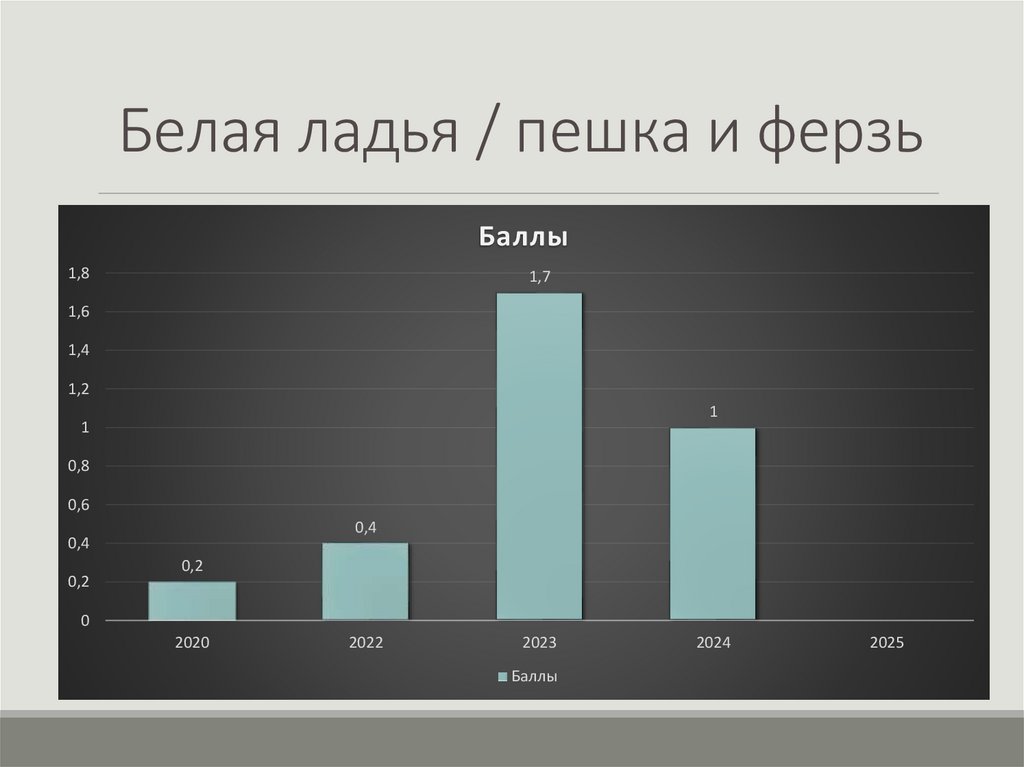 Белая ладья / пешка и ферзь

Баллы

1,8
1,6
1,4
1,2
1
0,8
0,6
0,4
0,2
0

0,2
0,4
1,7
1

2020
2022
2023
2024
2025

Баллы